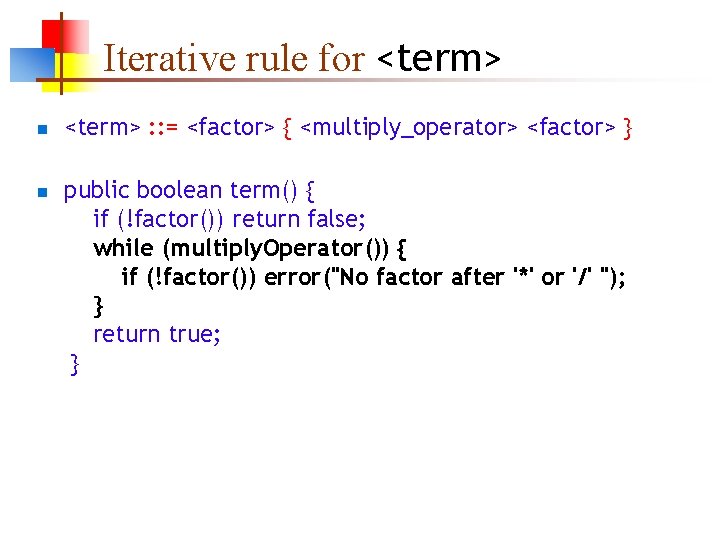 Iterative rule for <term>

<term> ::= <factor> { <multiply_operator> <factor> }

public boolean term() {
  if (!factor()) return false;
  while (multiplyOperator()) {
    if (!factor()) error("No factor after '*' or '/' ");
  }
  return true;
}